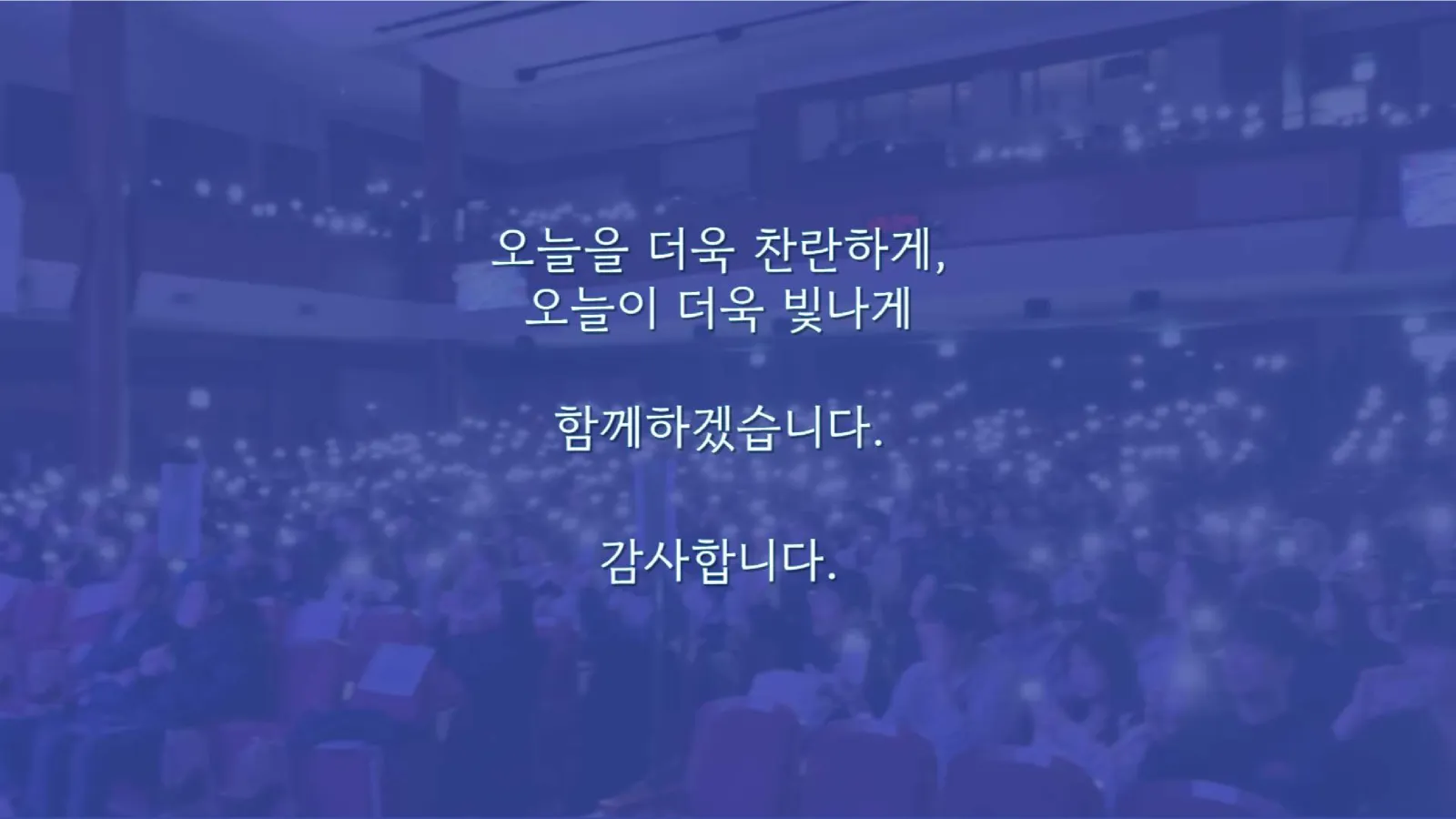 오늘을 더욱 찬란하게,
오늘이 더욱 빛나게

함께하겠습니다.

감사합니다.